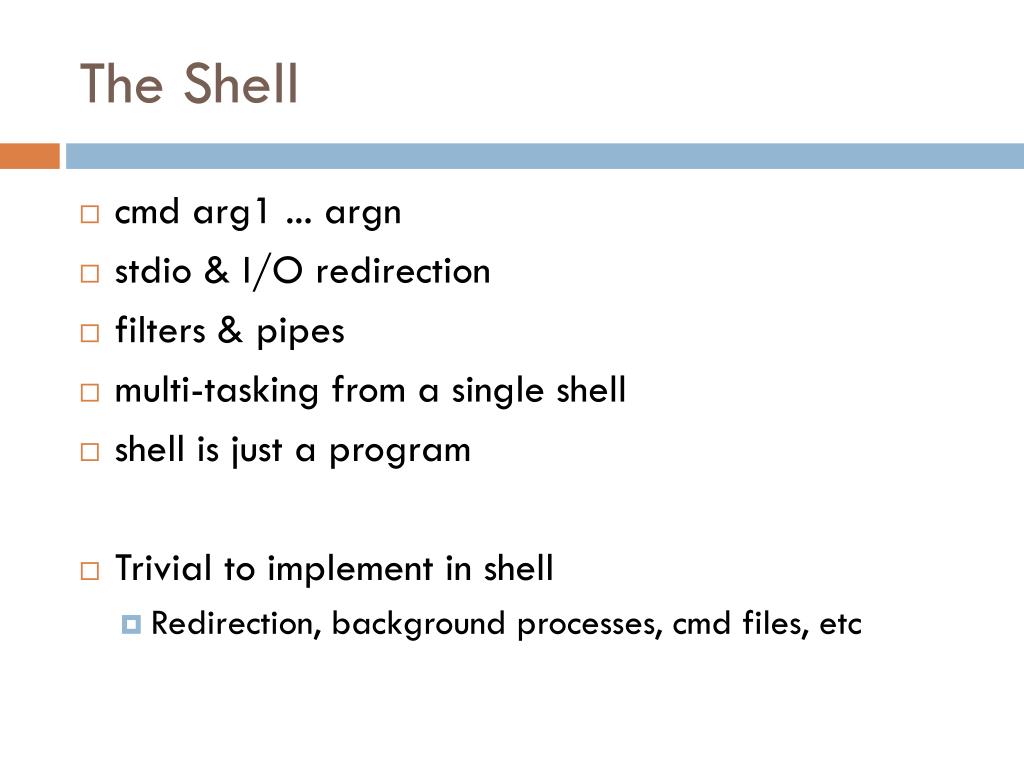 The Shell

cmd arg1 ... argn

stdio & I/O redirection

filters & pipes

multi-tasking from a single shell

shell is just a program

Trivial to implement in shell

Redirection, background processes, cmd files, etc